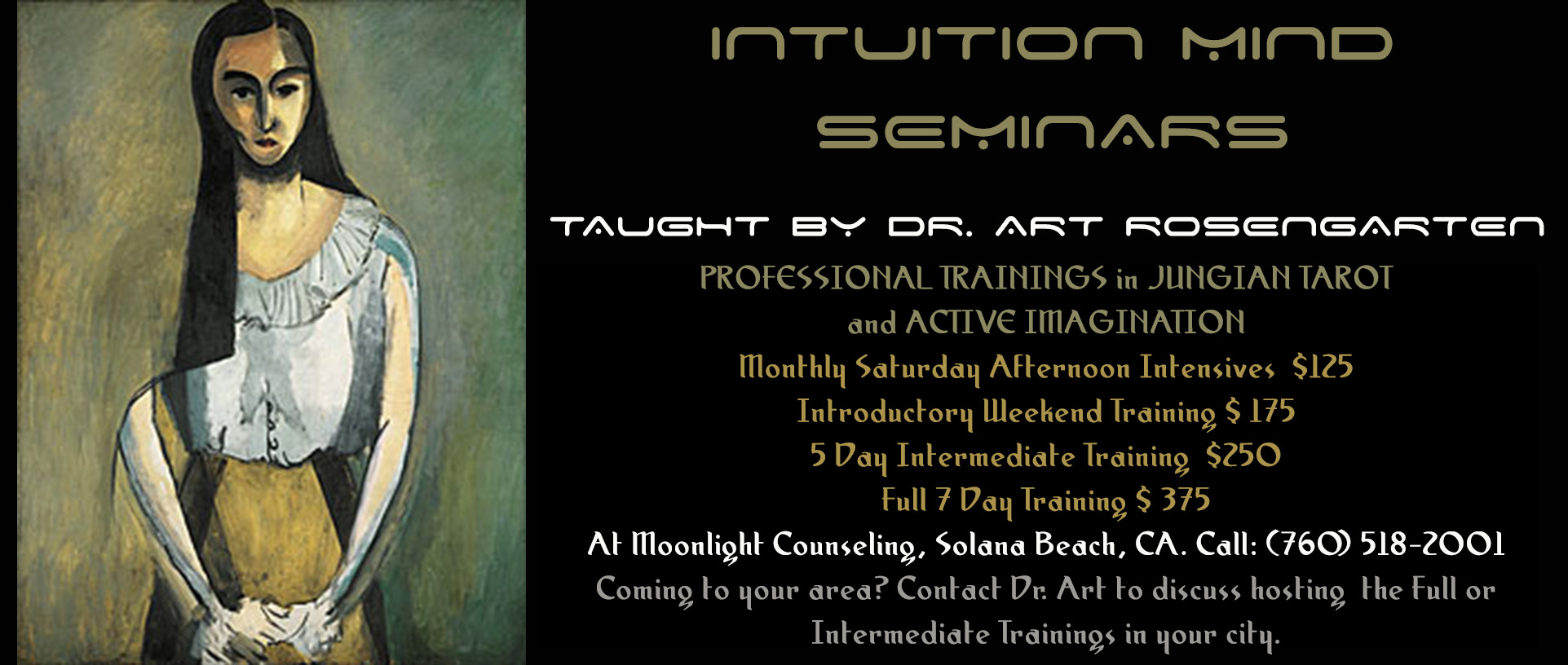 INTUITION MIND SEMINARS

TAUGHT BY DR. ART ROSENGARTEN

PROFESSIONAL TRAININGS in JUNGIAN TAROT and ACTIVE IMAGINATION

Monthly Saturday Afternoon Intensives $125

Introductory Weekend Training $ 175

5 Day Intermediate Training $250

Full 7 Day Training $ 375

At Moonlight Counseling, Solana Beach, CA. Call: (760) 518-2001

Coming to your area? Contact Dr. Art to discuss hosting the Full or Intermediate Trainings in your city.